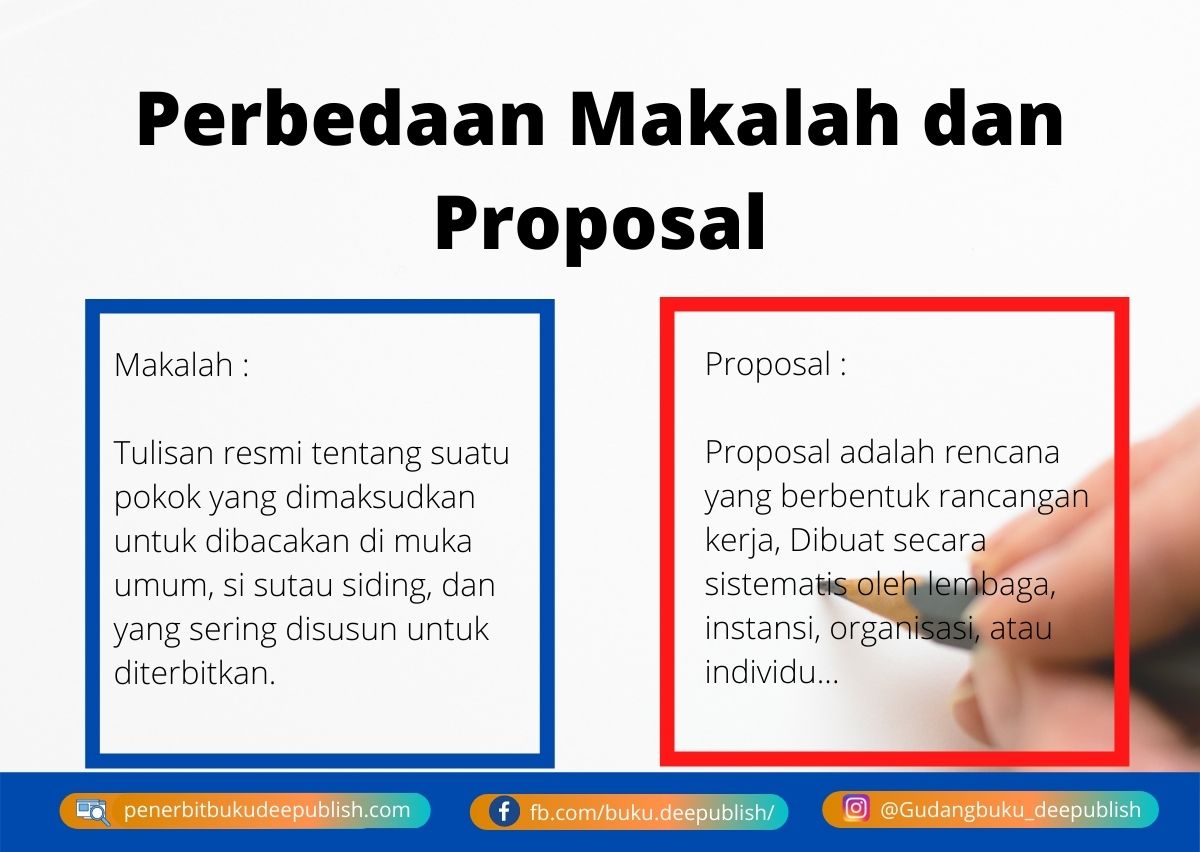 Perbedaan Makalah dan Proposal

Makalah :

Tulisan resmi tentang suatu pokok yang dimaksudkan untuk dibacakan di muka umum, si sutau siding, dan yang sering disusun untuk diterbitkan.

Proposal :

Proposal adalah rencana yang berbentuk rancangan kerja, Dibuat secara sistematis oleh lembaga, instansi, organisasi, atau individu...

penerbitbukudeepublish.com
fb.com/buku.deepublish/
@Gudangbuku_deepublish